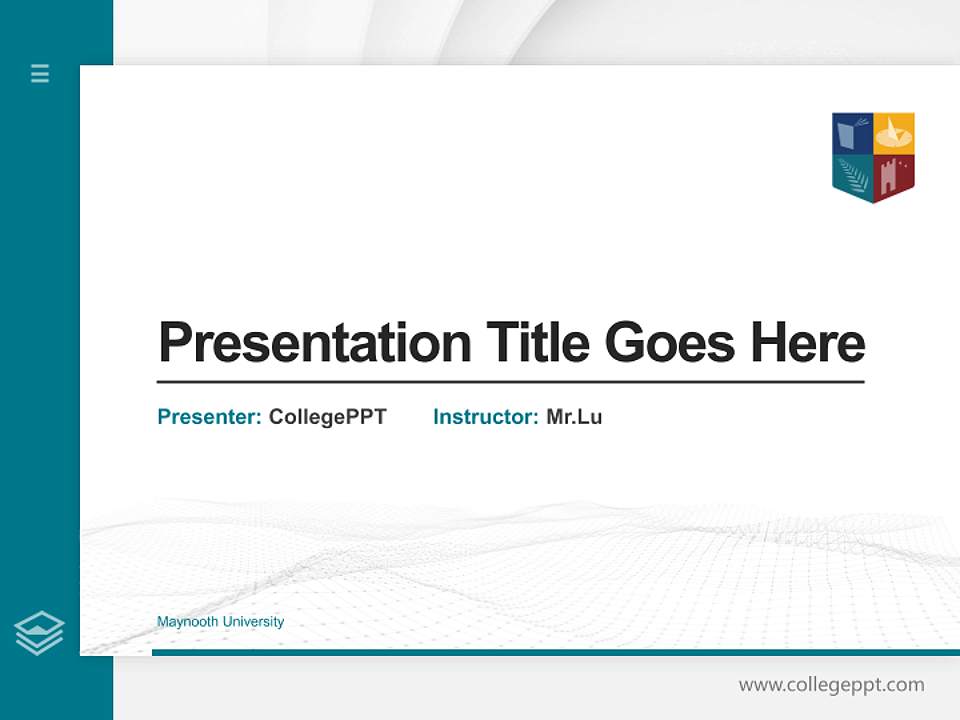 Presentation Title Goes Here

Presenter: CollegePPT Instructor: Mr.Lu

Maynooth University

www.collegeppt.com